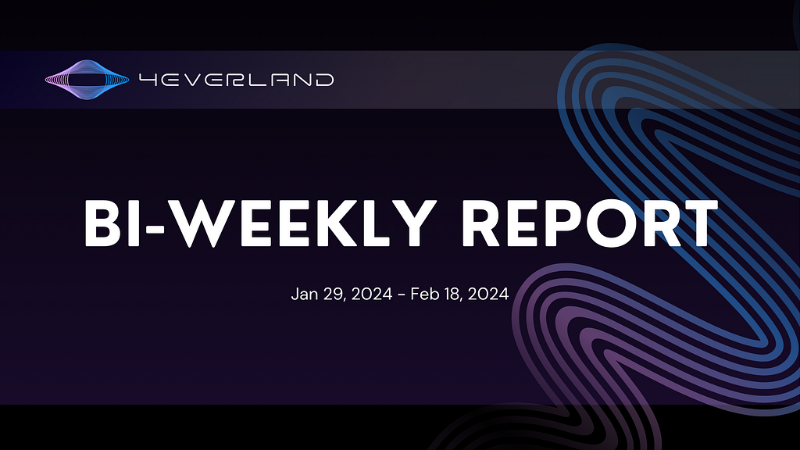 4EVERLAND

BI-WEEKLY REPORT

Jan 29, 2024 - Feb 18, 2024